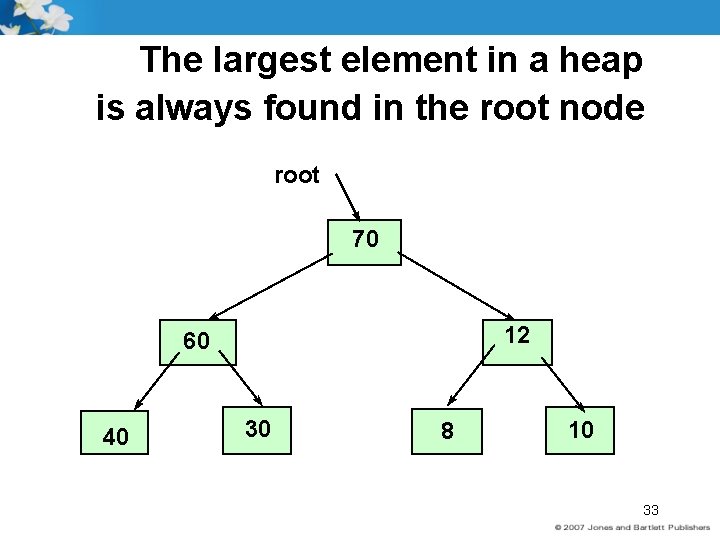 The largest element in a heap is always found in the root node

root

70

60

12

40

30

8

10

33

© 2007 Jones and Bartlett Publishers